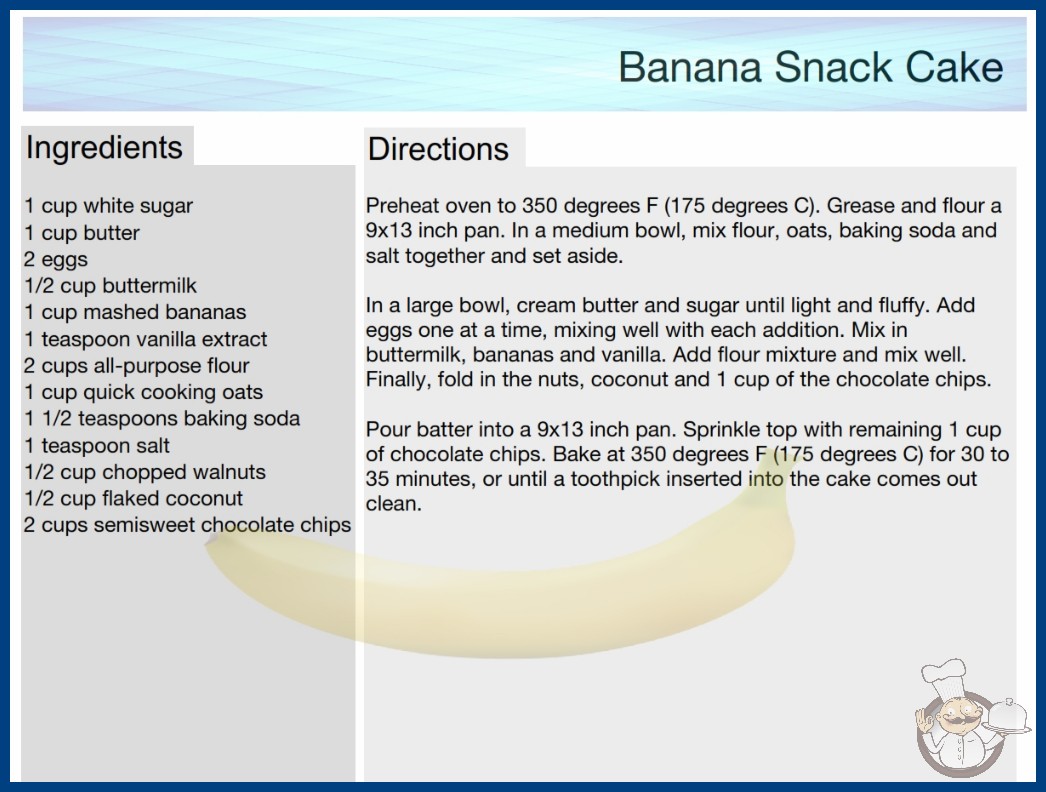 Banana Snack Cake

Ingredients

1 cup white sugar
1 cup butter
2 eggs
1/2 cup buttermilk
1 cup mashed bananas
1 teaspoon vanilla extract
2 cups all-purpose flour
1 cup quick cooking oats
1 1/2 teaspoons baking soda
1 teaspoon salt
1/2 cup chopped walnuts
1/2 cup flaked coconut
2 cups semisweet chocolate chips

Directions

Preheat oven to 350 degrees F (175 degrees C). Grease and flour a 9x13 inch pan. In a medium bowl, mix flour, oats, baking soda and salt together and set aside.

In a large bowl, cream butter and sugar until light and fluffy. Add eggs one at a time, mixing well with each addition. Mix in buttermilk, bananas and vanilla. Add flour mixture and mix well. Finally, fold in the nuts, coconut and 1 cup of the chocolate chips.

Pour batter into a 9x13 inch pan. Sprinkle top with remaining 1 cup of chocolate chips. Bake at 350 degrees F (175 degrees C) for 30 to 35 minutes, or until a toothpick inserted into the cake comes out clean.